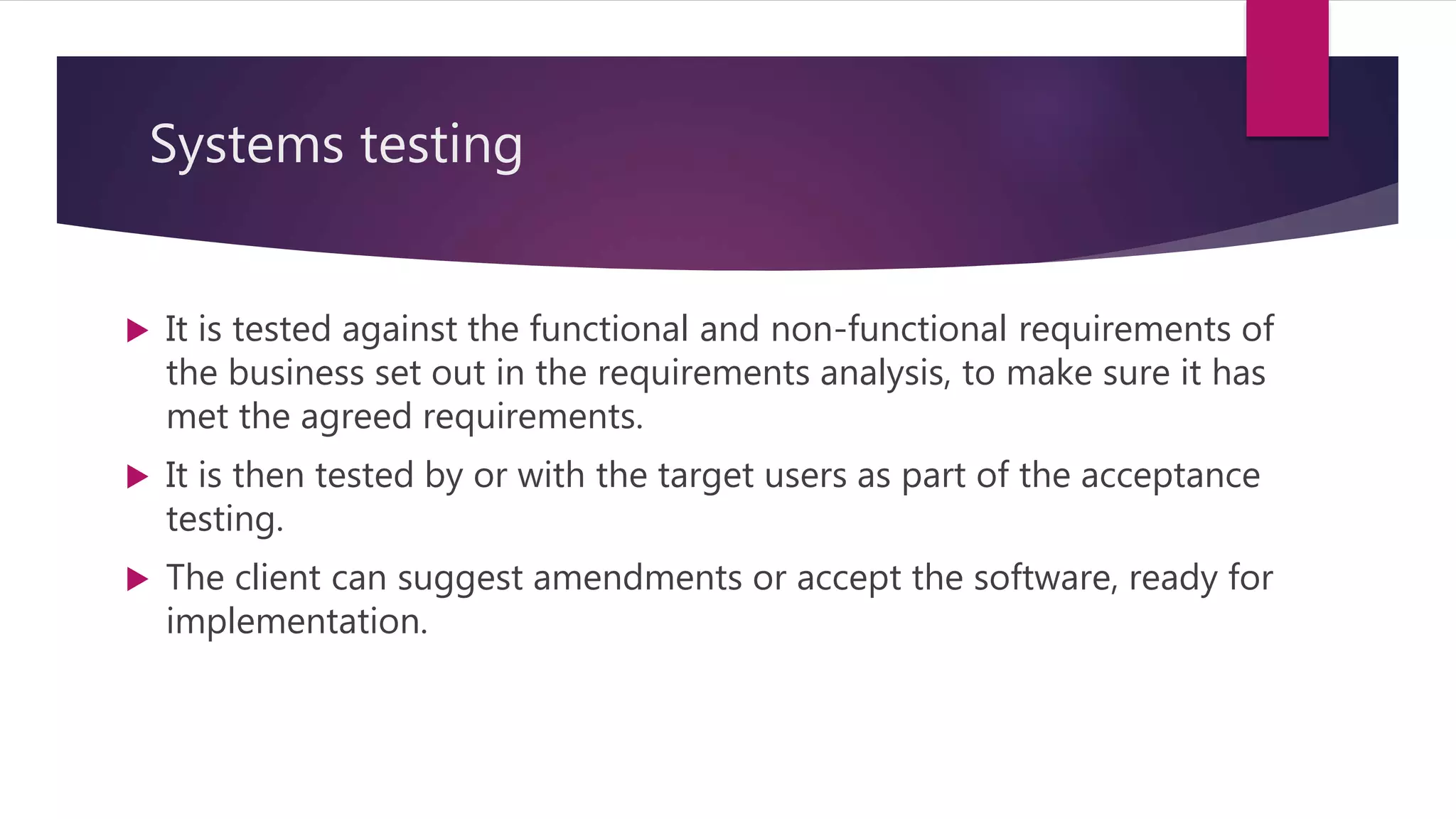 Systems testing

▶ It is tested against the functional and non-functional requirements of the business set out in the requirements analysis, to make sure it has met the agreed requirements.

▶ It is then tested by or with the target users as part of the acceptance testing.

▶ The client can suggest amendments or accept the software, ready for implementation.